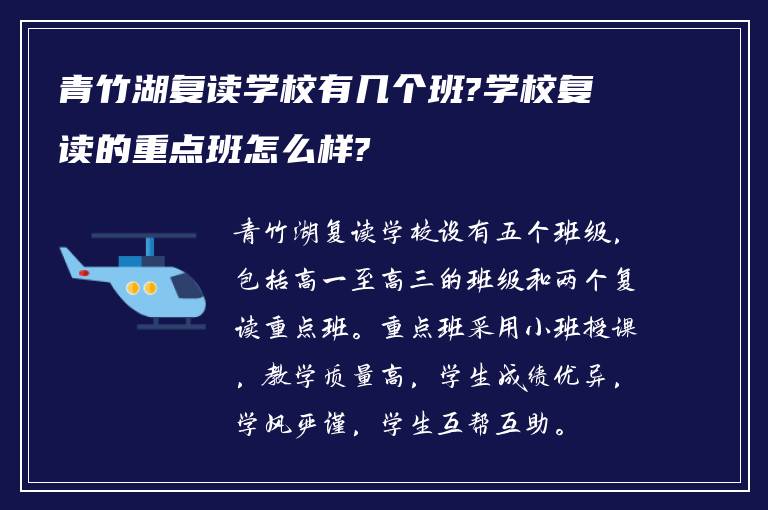 青竹湖复读学校有几个班?学校复读的重点班怎么样?

青竹湖复读学校设有五个班级，包括高一至高三的班级和两个复读重点班。重点班采用小班授课，教学质量高，学生成绩优异，学风严谨，学生互帮互助。